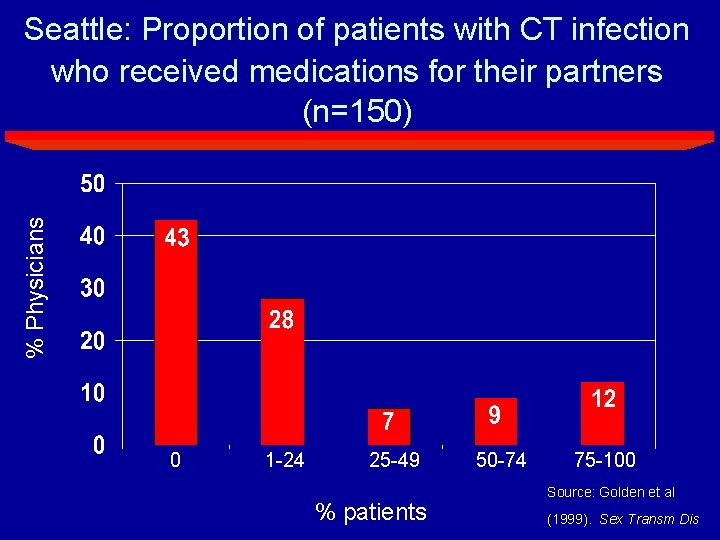 Seattle: Proportion of patients with CT infection who received medications for their partners (n=150)

% Physicians

50
40
30
20
10
0

43
28
7
9
12

0
1-24
25-49
50-74
75-100

% patients

Source: Golden et al (1999). Sex Transm Dis